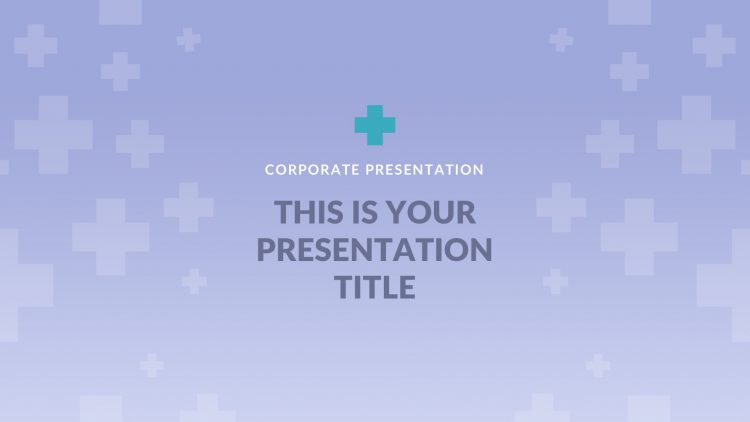 CORPORATE PRESENTATION

THIS IS YOUR PRESENTATION TITLE